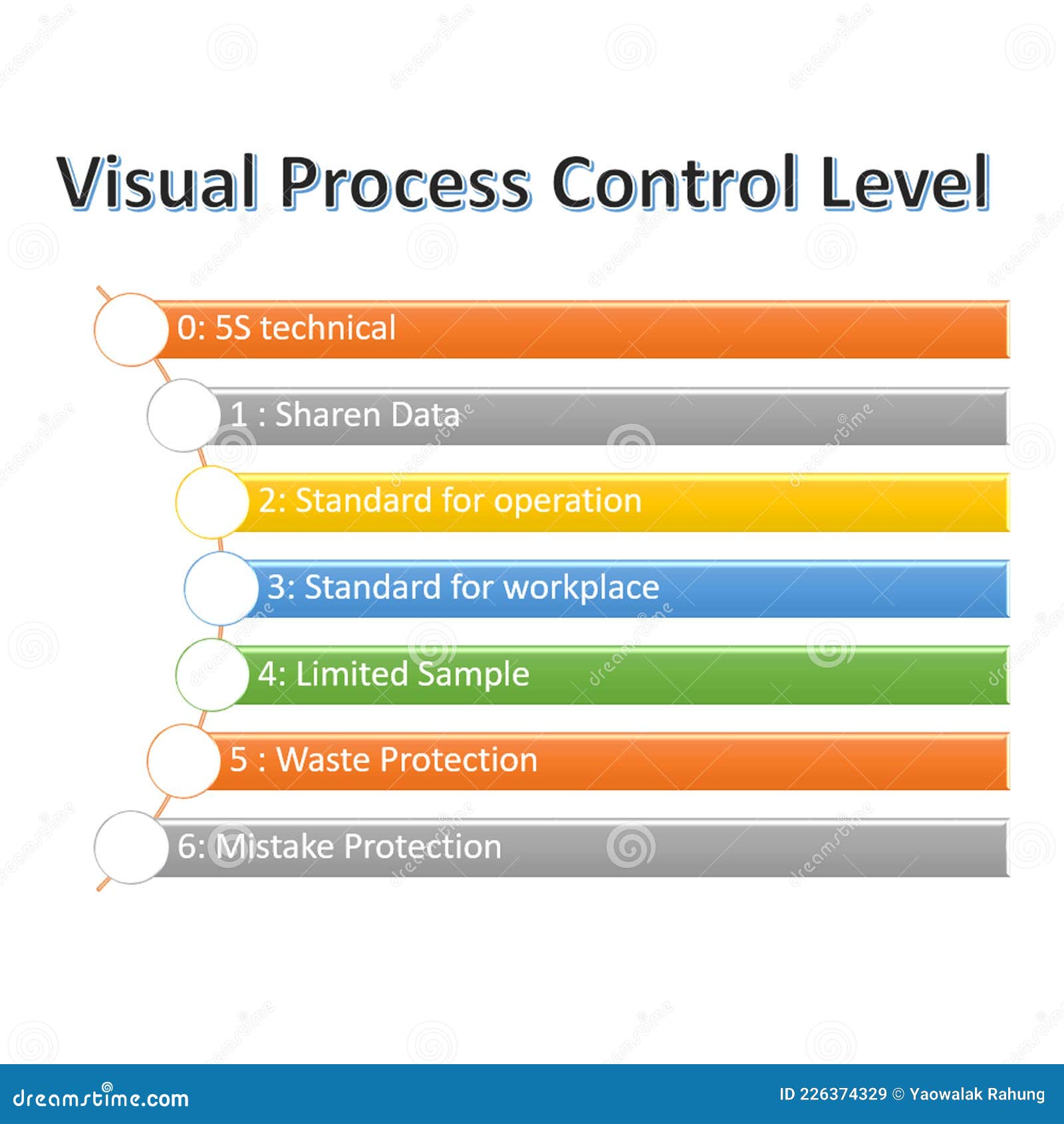 Visual Process Control Level

0: 5S technical

1 : Sharen Data

2: Standard for operation

3: Standard for workplace

4: Limited Sample

5 : Waste Protection

6: Mistake Protection

dreamstime.com

ID 226374329 © Yaowalak Rahung